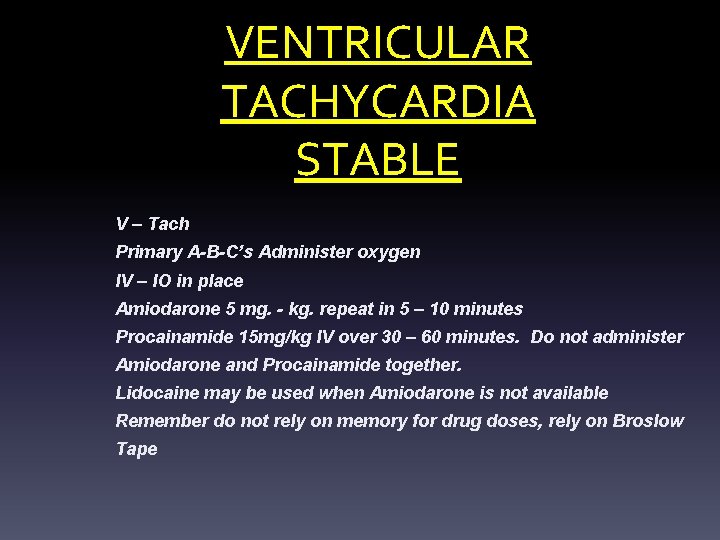 VENTRICULAR TACHYCARDIA STABLE

V – Tach
Primary A-B-C's Administer oxygen
IV – IO in place
Amiodarone 5 mg. - kg. repeat in 5 – 10 minutes
Procainamide 15mg/kg IV over 30 – 60 minutes. Do not administer Amiodarone and Procainamide together.
Lidocaine may be used when Amiodarone is not available
Remember do not rely on memory for drug doses, rely on Broslow Tape